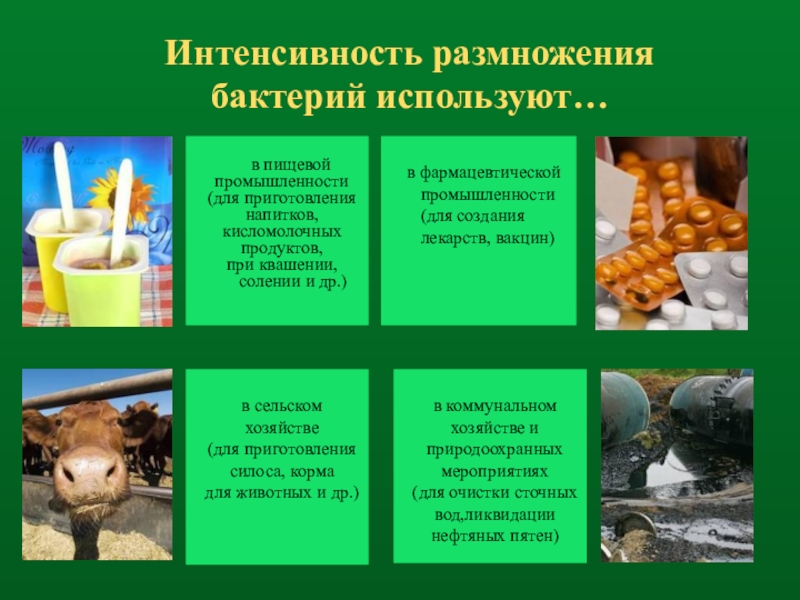 Интенсивность размножения бактерий используют…

в пищевой промышленности (для приготовления напитков, кисломолочных продуктов, при квашении, солении и др.)

в фармацевтической промышленности (для создания лекарств, вакцин)

в сельском хозяйстве (для приготовления силоса, корма для животных и др.)

в коммунальном хозяйстве и природоохранных мероприятиях (для очистки сточных вод,ликвидации нефтяных пятен)